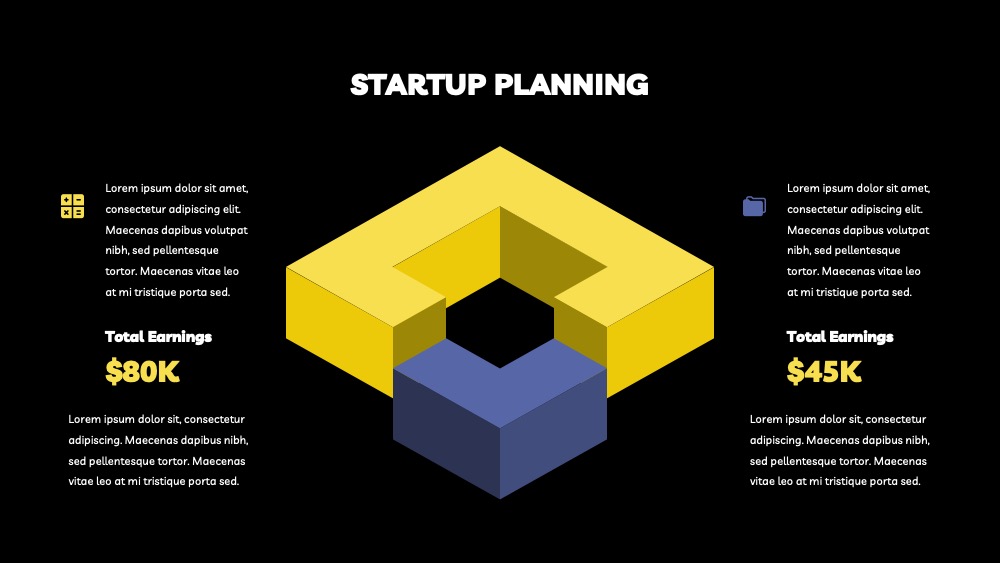 STARTUP PLANNING

Lorem ipsum dolor sit amet, consectetur adipiscing elit. Maecenas dapibus volutpat nibh, sed pellentesque tortor. Maecenas vitae leo at mi tristique porta sed.

Total Earnings

$80K

Lorem ipsum dolor sit, consectetur adipiscing. Maecenas dapibus nibh, sed pellentesque tortor. Maecenas vitae leo at mi tristique porta sed.

Lorem ipsum dolor sit amet, consectetur adipiscing elit. Maecenas dapibus volutpat nibh, sed pellentesque tortor. Maecenas vitae leo at mi tristique porta sed.

Total Earnings

$45K

Lorem ipsum dolor sit, consectetur adipiscing. Maecenas dapibus nibh, sed pellentesque tortor. Maecenas vitae leo at mi tristique porta sed.